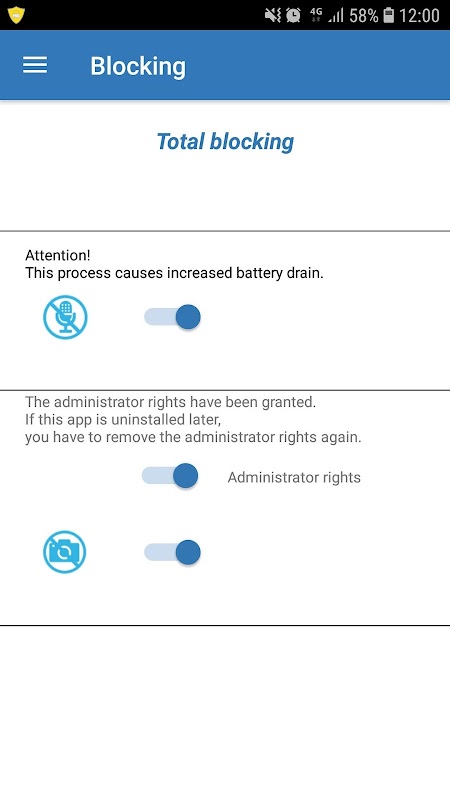 4G 58% 12:00

Blocking

Total blocking

Attention!
This process causes increased battery drain.

The administrator rights have been granted.
If this app is uninstalled later,
you have to remove the administrator rights again.

Administrator rights